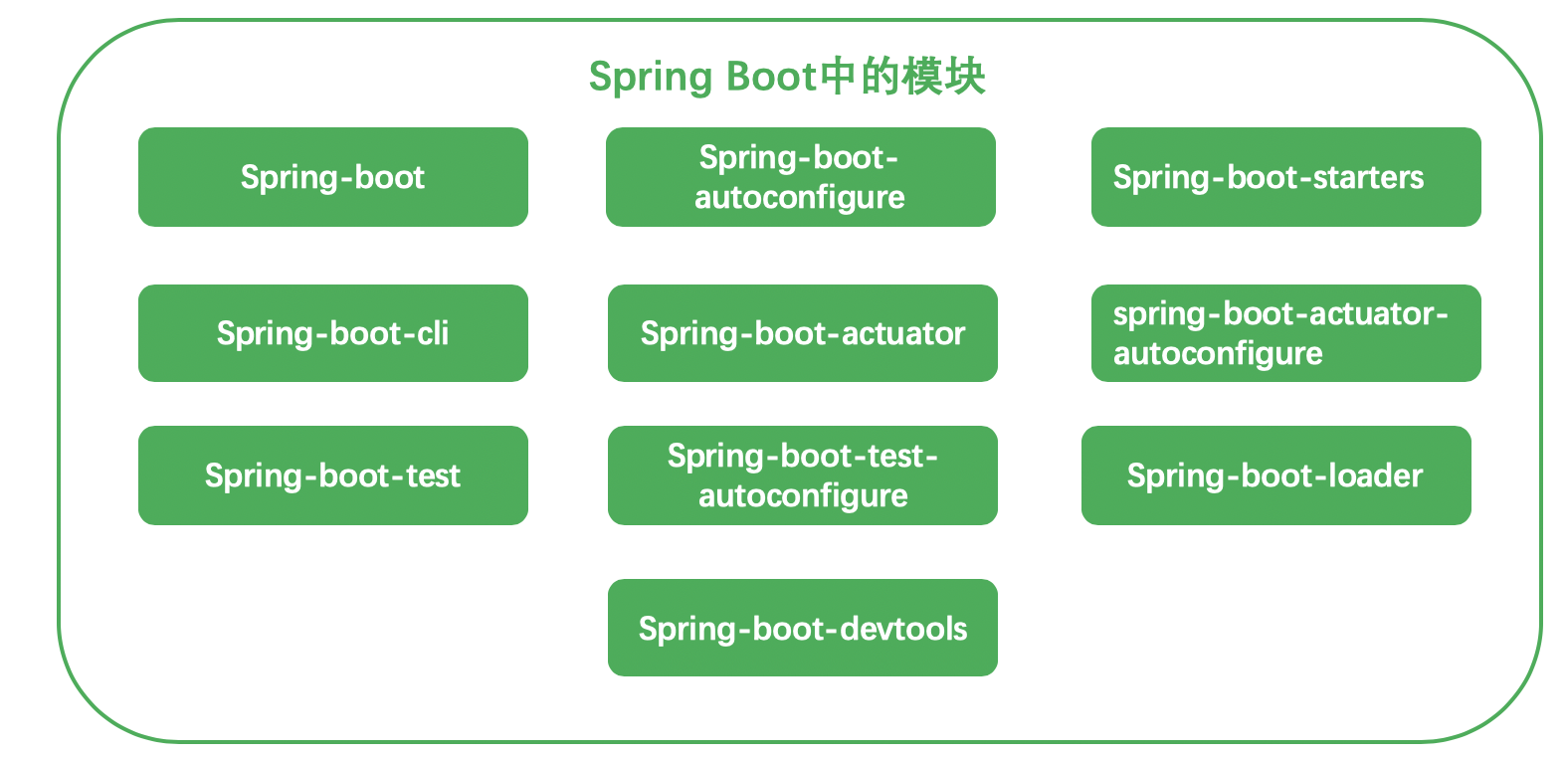 Spring Boot中的模块

Spring-boot

Spring-boot-autoconfigure

Spring-boot-starters

Spring-boot-cli

Spring-boot-actuator

spring-boot-actuator-autoconfigure

Spring-boot-test

Spring-boot-test-autoconfigure

Spring-boot-loader

Spring-boot-devtools